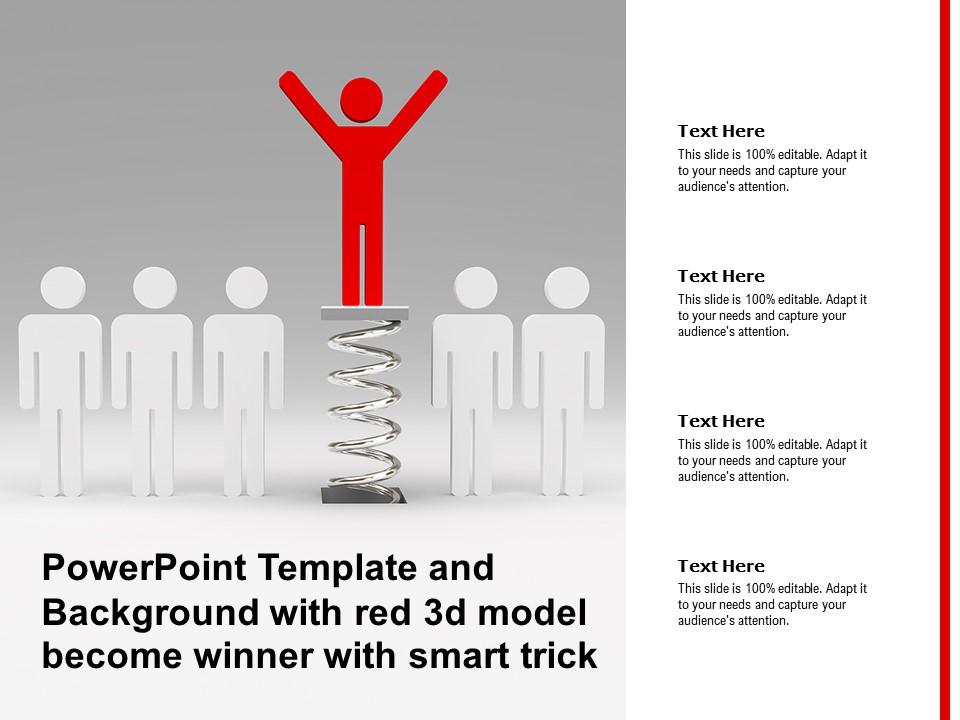 PowerPoint Template and Background with red 3d model become winner with smart trick

Text Here
This slide is 100% editable. Adapt it to your needs and capture your audience's attention.

Text Here
This slide is 100% editable. Adapt it to your needs and capture your audience's attention.

Text Here
This slide is 100% editable. Adapt it to your needs and capture your audience's attention.

Text Here
This slide is 100% editable. Adapt it to your needs and capture your audience's attention.